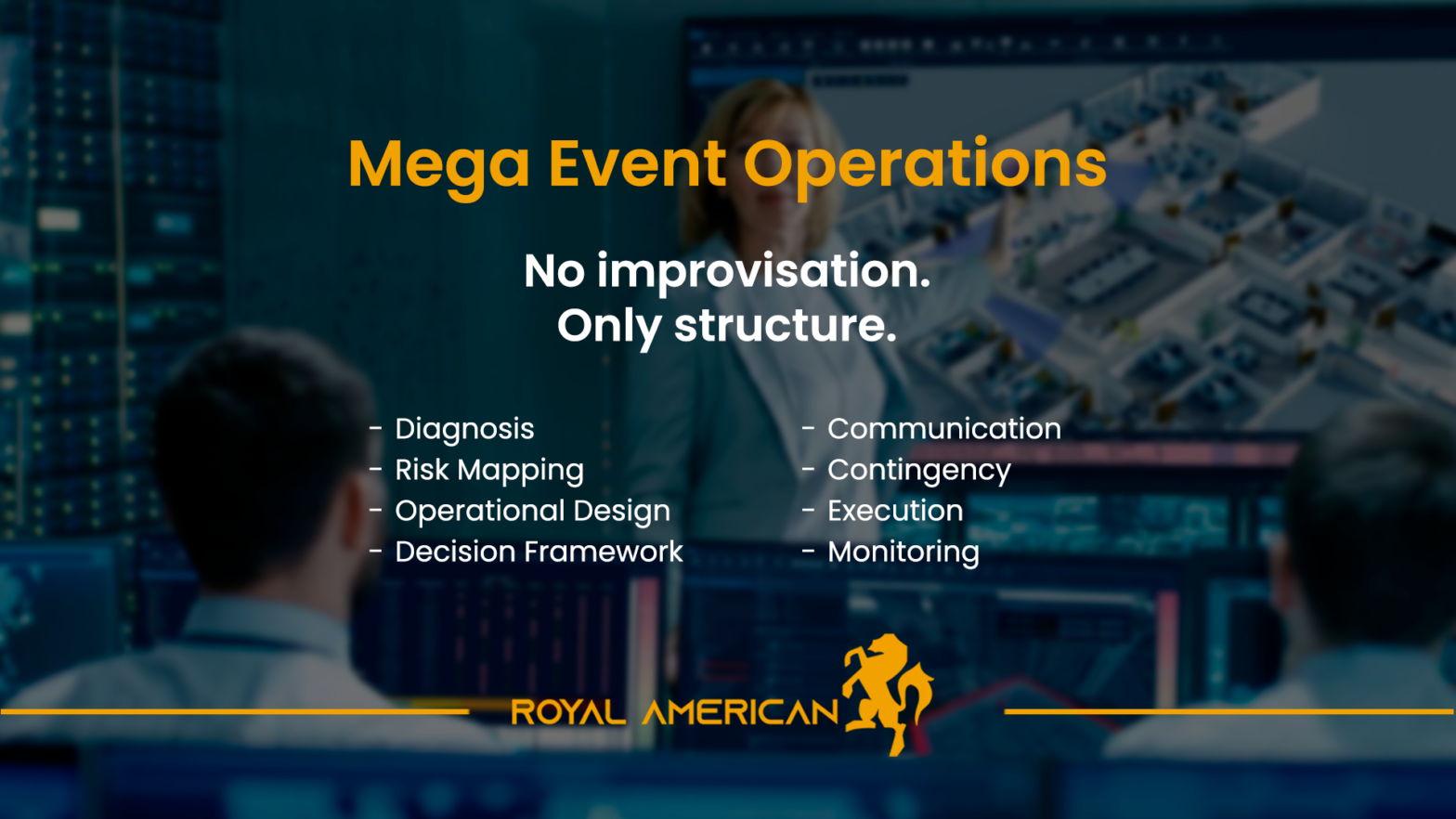 Mega Event Operations

No improvisation.
Only structure.

- Diagnosis
- Risk Mapping
- Operational Design
- Decision Framework

- Communication
- Contingency
- Execution
- Monitoring

ROYAL AMERICAN